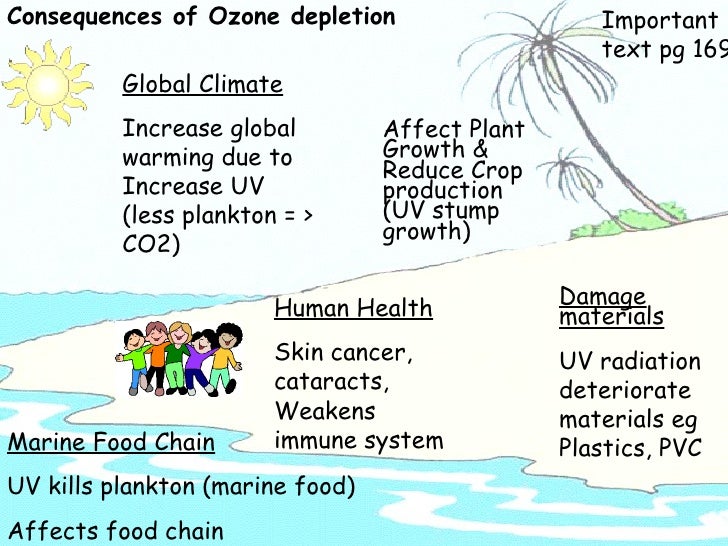 Consequences of Ozone depletion

Important text pg 169

Global Climate

Increase global warming due to Increase UV (less plankton = > CO2)

Affect Plant Growth & Reduce Crop production (UV stump growth)

Human Health

Skin cancer, cataracts, Weakens immune system

Damage materials

UV radiation deteriorate materials eg Plastics, PVC

Marine Food Chain

UV kills plankton (marine food)

Affects food chain